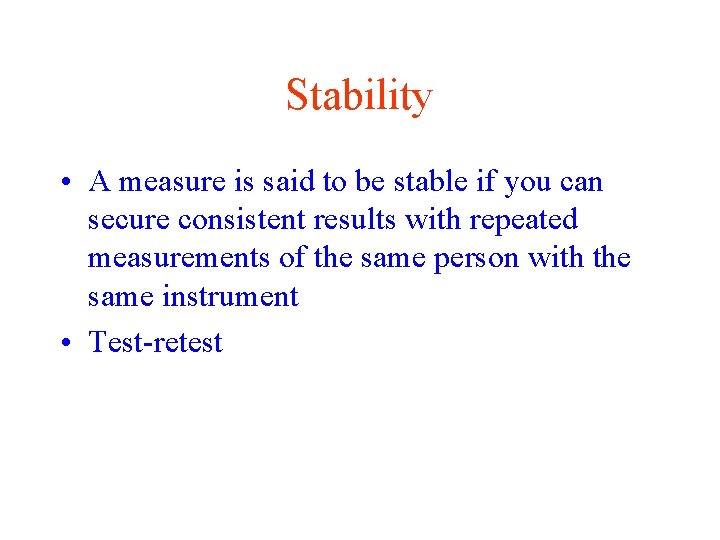 Stability

• A measure is said to be stable if you can secure consistent results with repeated measurements of the same person with the same instrument
• Test-retest